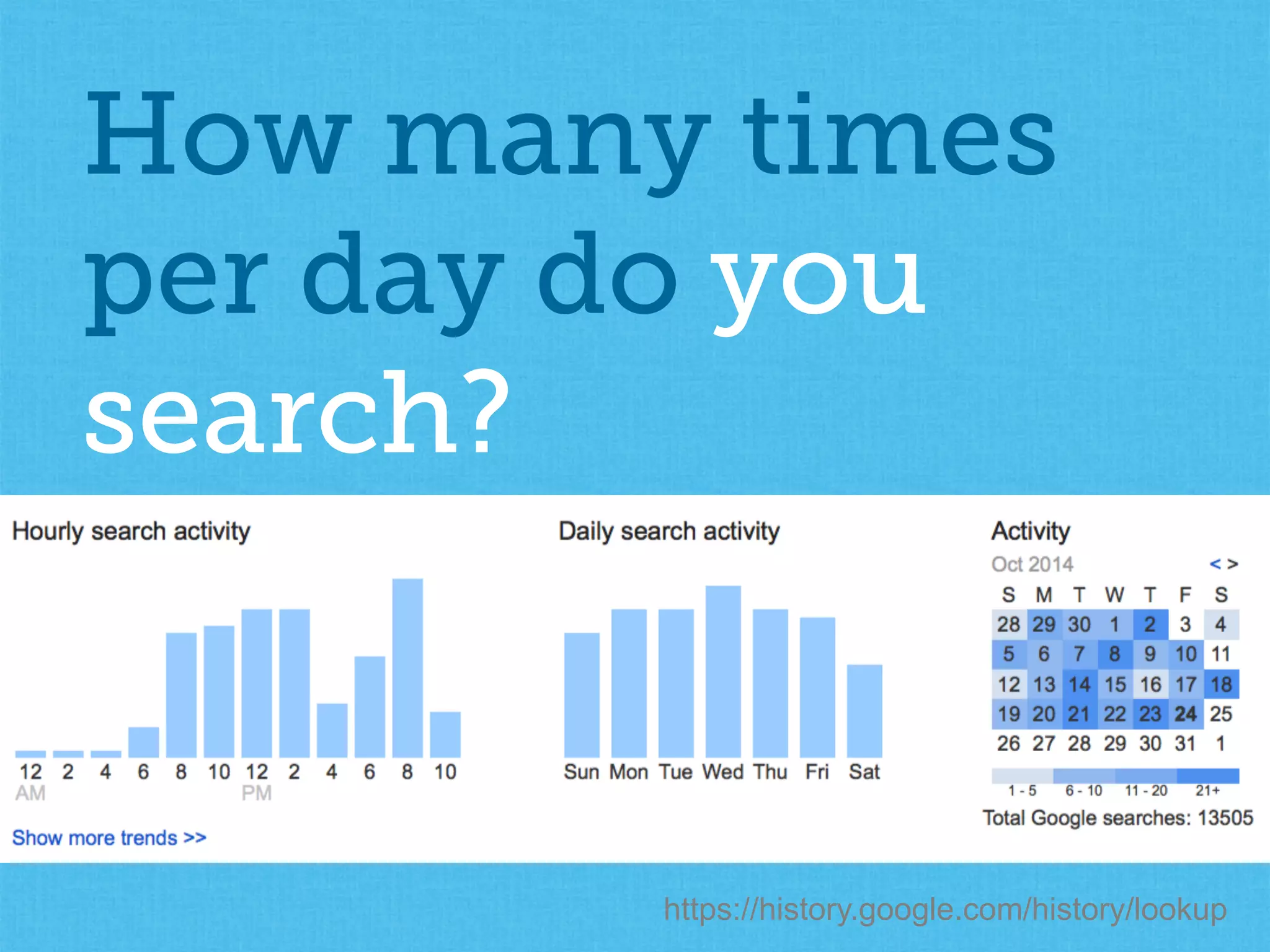 How many times per day do you search?

Hourly search activity

12 2 4 6 8 10 12 2 4 6 8 10
AM PM

Show more trends >>

Daily search activity

Sun Mon Tue Wed Thu Fri Sat

Activity

Oct 2014 < >

| S | M | T | W | T | F | S |
|---|---|---|---|---|---|---|
| 28 | 29 | 30 | 1 | 2 | 3 | 4 |
| 5 | 6 | 7 | 8 | 9 | 10 | 11 |
| 12 | 13 | 14 | 15 | 16 | 17 | 18 |
| 19 | 20 | 21 | 22 | 23 | 24 | 25 |
| 26 | 27 | 28 | 29 | 30 | 31 | 1 |

1 - 5 6 - 10 11 - 20 21+

Total Google searches: 13505

https://history.google.com/history/lookup